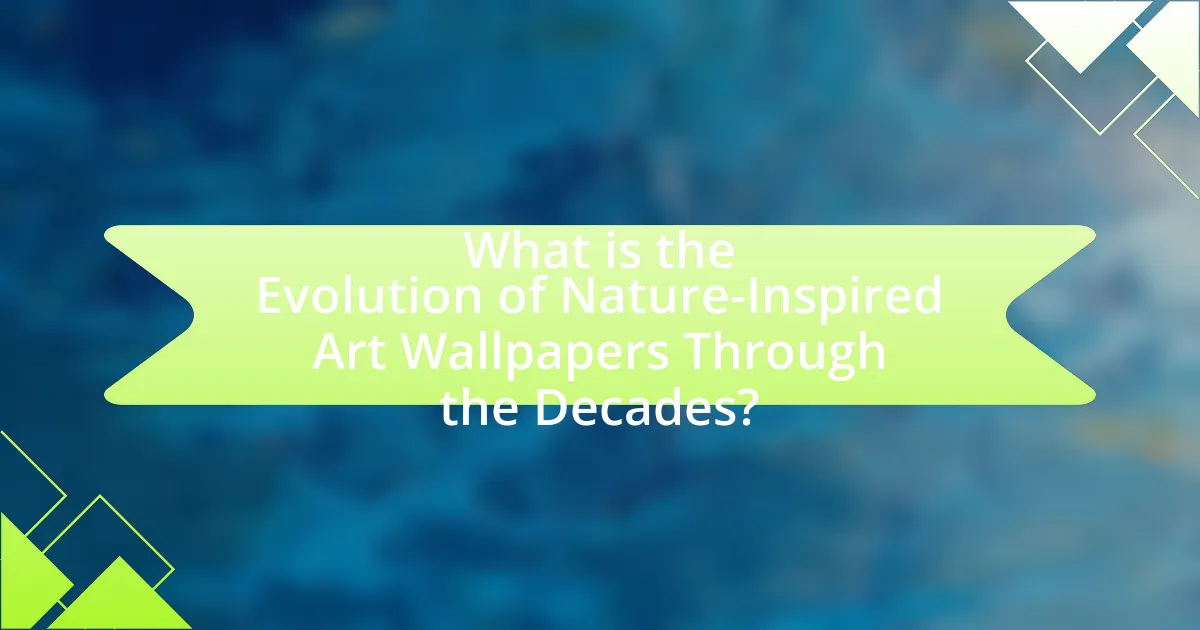 What is the Evolution of Nature-Inspired Art Wallpapers Through the Decades?